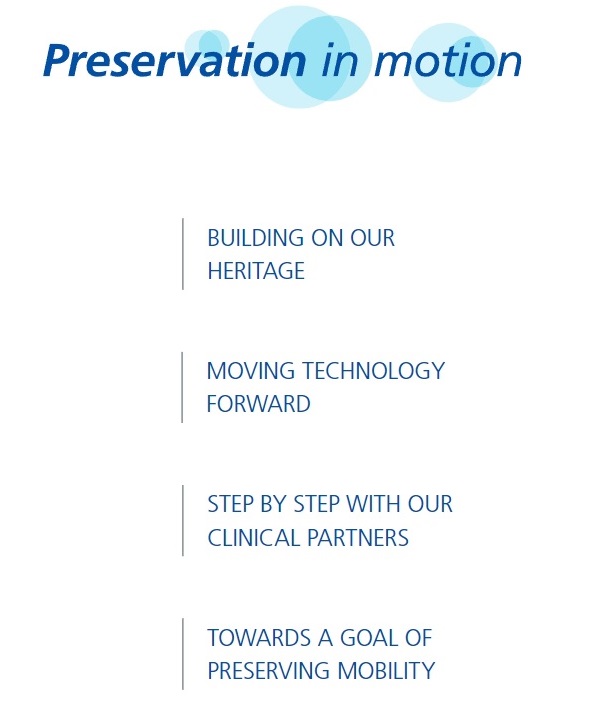 Preservation in motion

BUILDING ON OUR HERITAGE

MOVING TECHNOLOGY FORWARD

STEP BY STEP WITH OUR CLINICAL PARTNERS

TOWARDS A GOAL OF PRESERVING MOBILITY